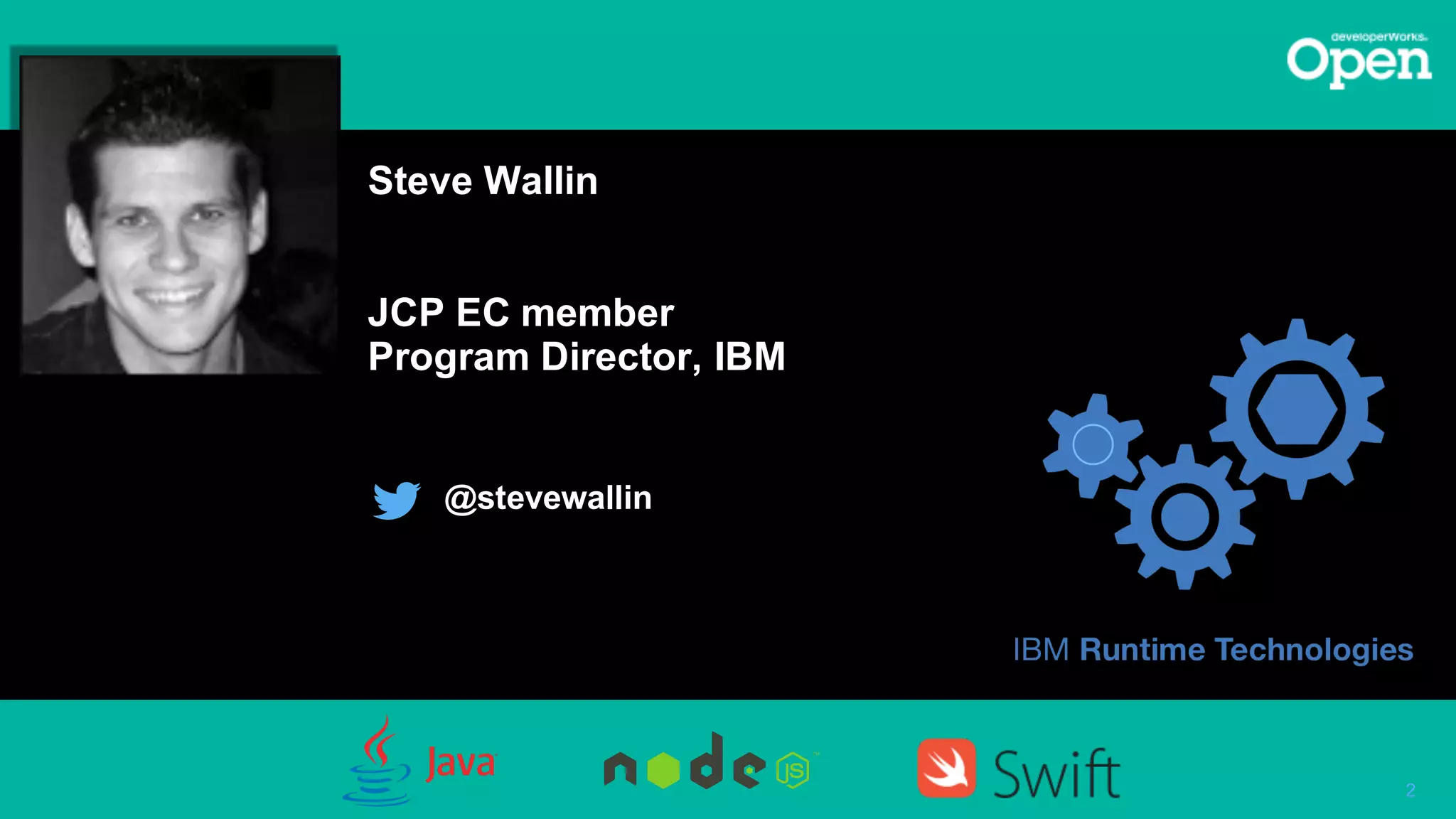 developerWorks
Open

Steve Wallin

JCP EC member
Program Director, IBM

@stevewallin

IBM Runtime Technologies

Java

node JS

Swift

2